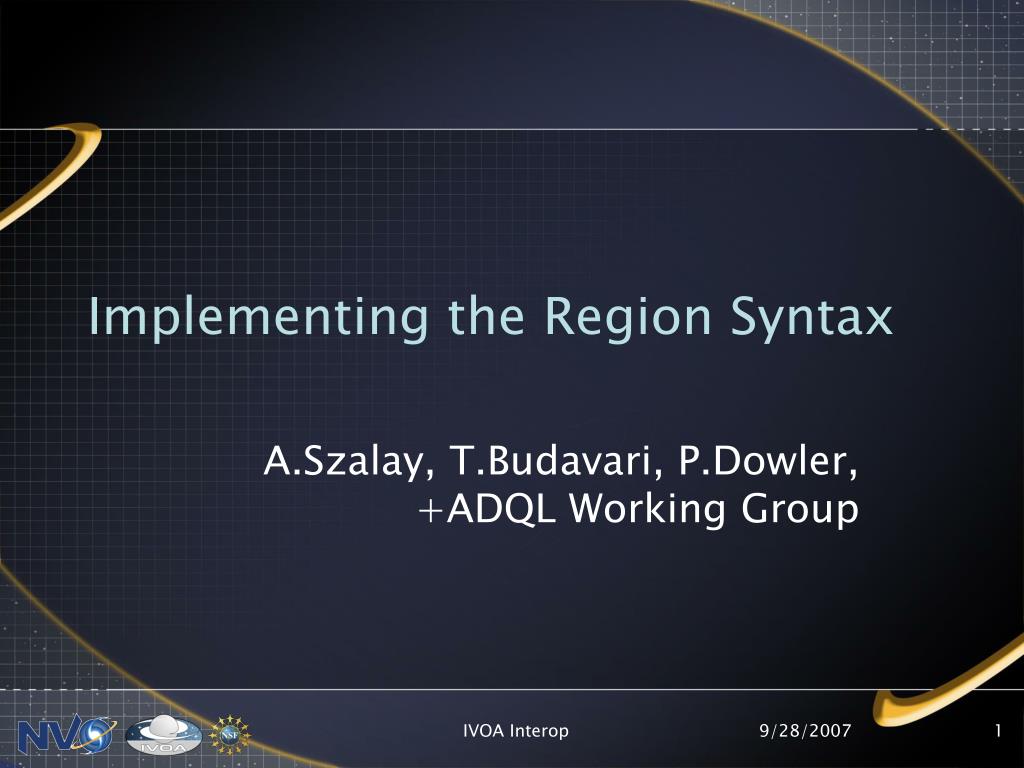 Implementing the Region Syntax

A.Szalay, T.Budavari, P.Dowler, +ADQL Working Group

NVO IVOA NSF

IVOA Interop

9/28/2007

1